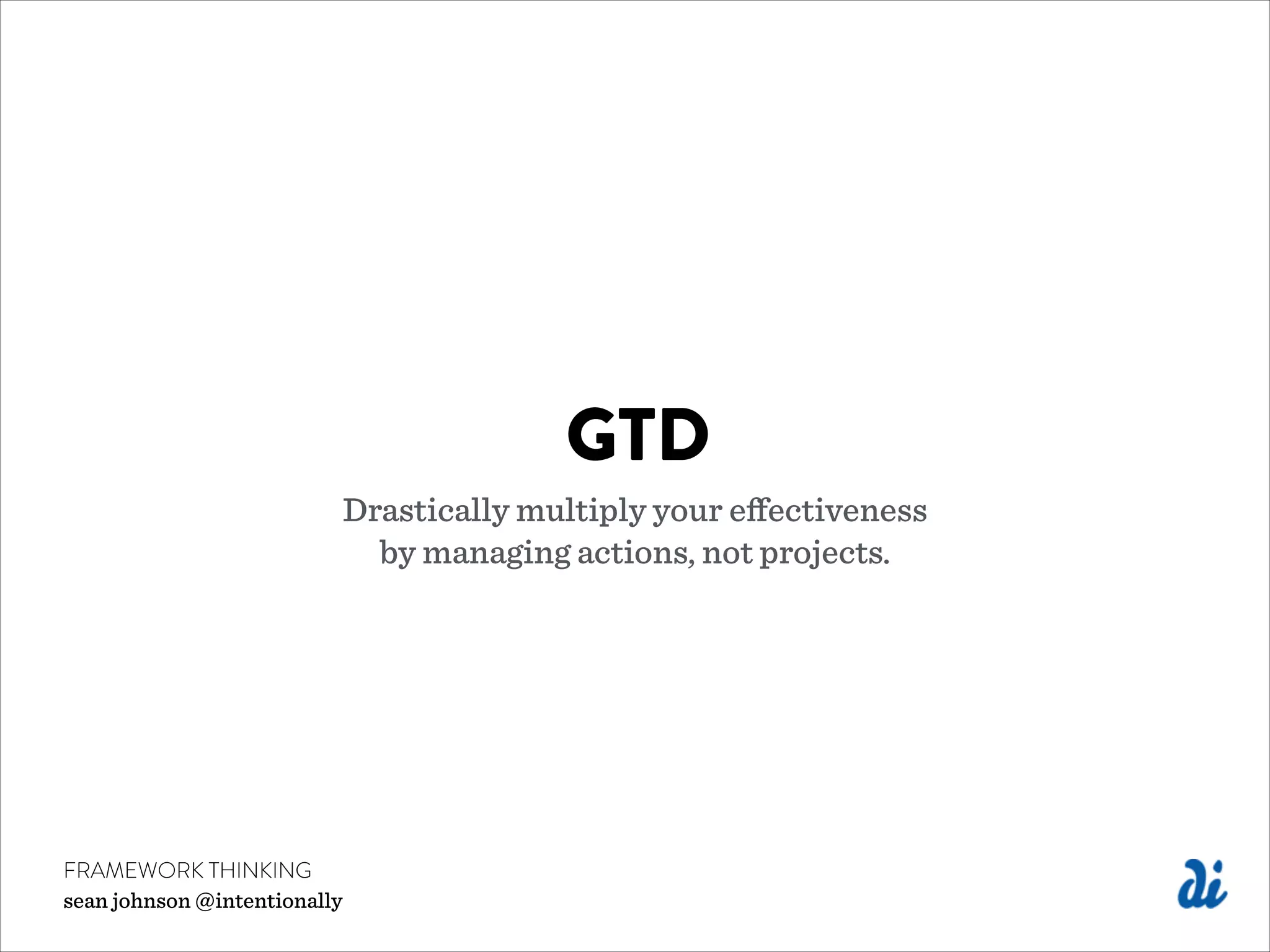 GTD

Drastically multiply your effectiveness by managing actions, not projects.

FRAMEWORK THINKING
sean johnson @intentionally

di